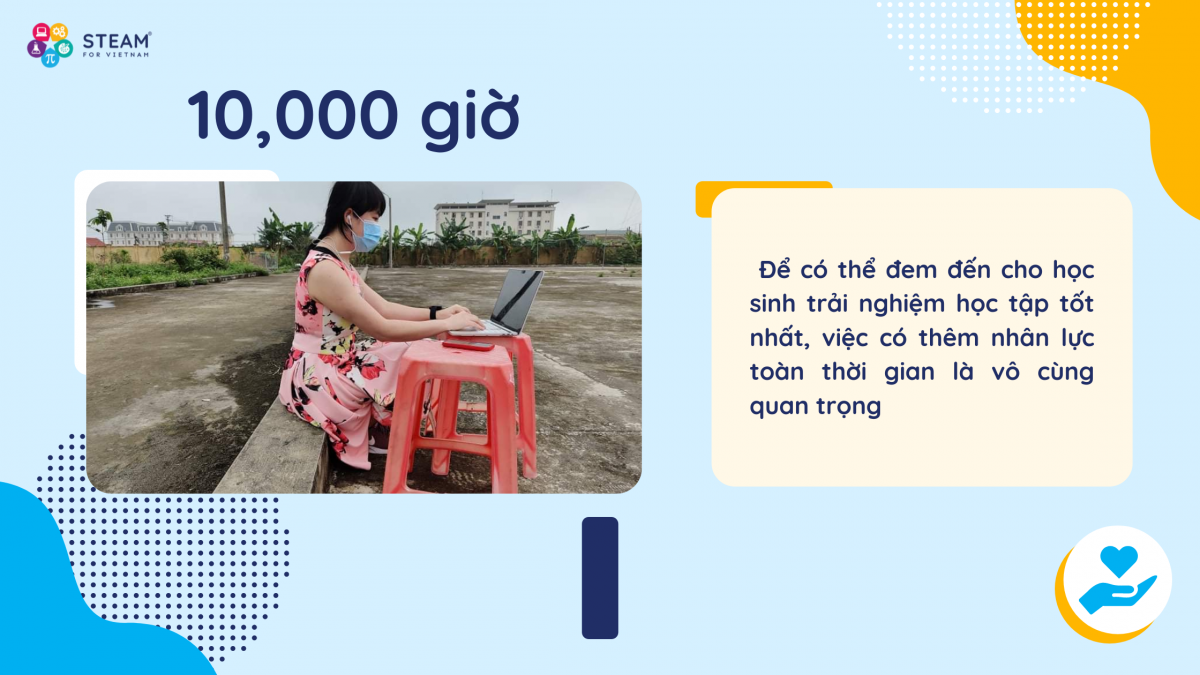 STEAM
FOR VIETNAM

10,000 giờ

Để có thể đem đến cho học sinh trải nghiệm học tập tốt nhất, việc có thêm nhân lực toàn thời gian là vô cùng quan trọng